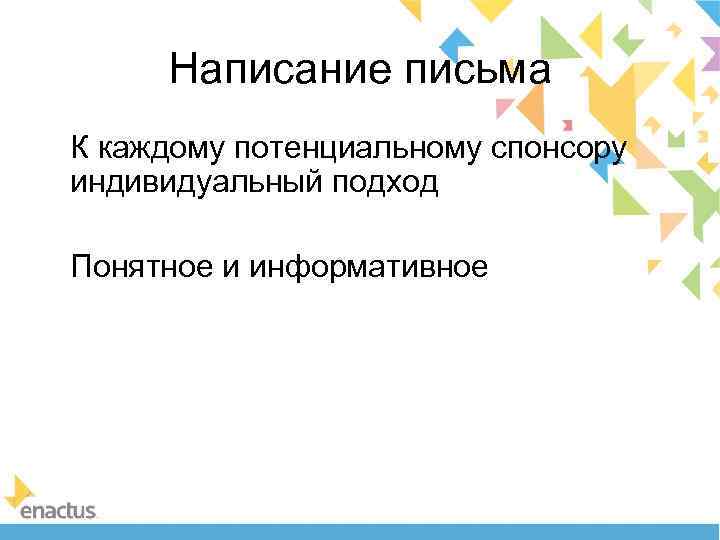 Написание письма

К каждому потенциальному спонсору индивидуальный подход

Понятное и информативное

enactus